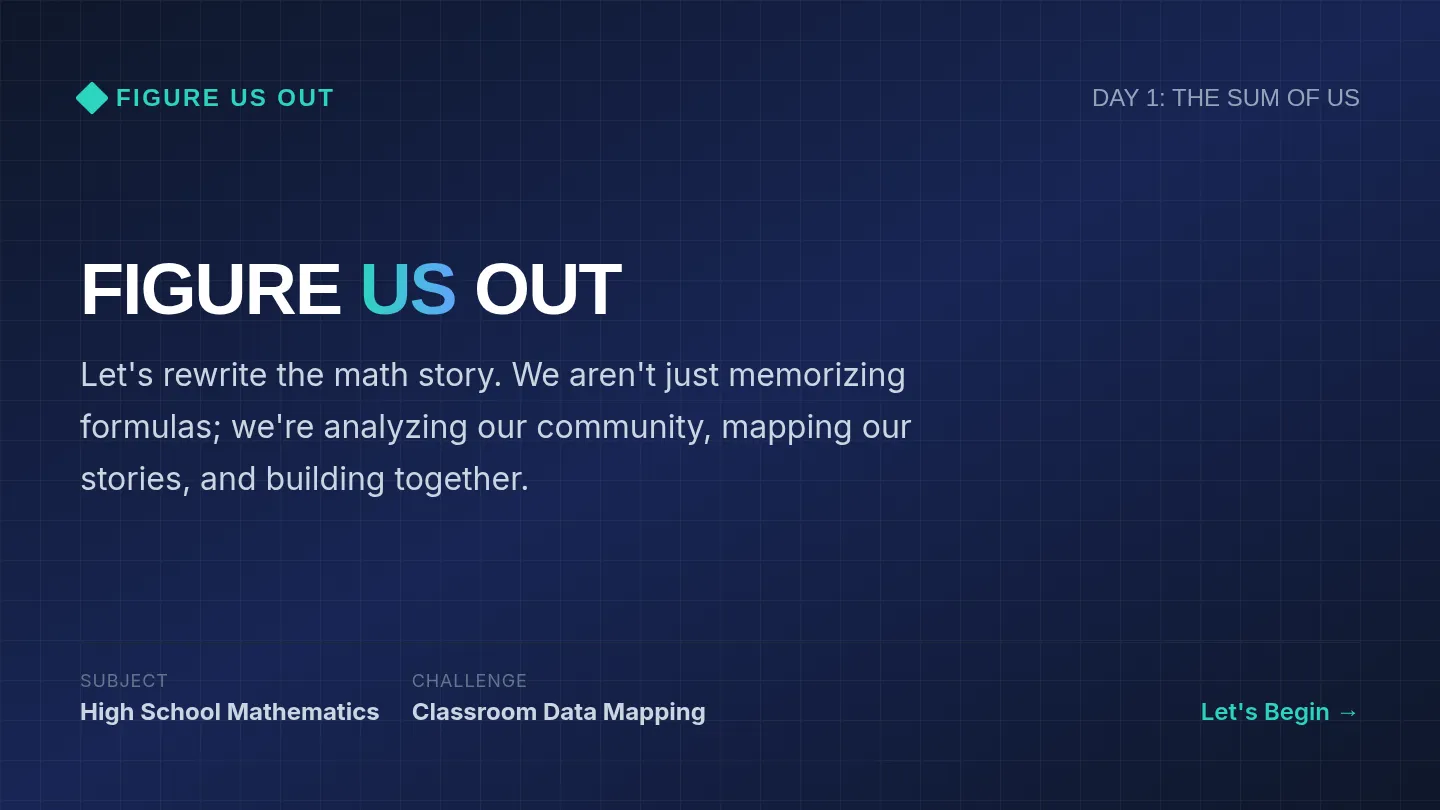 FIGURE US OUT

DAY 1: THE SUM OF US

FIGURE US OUT

Let's rewrite the math story. We aren't just memorizing formulas; we're analyzing our community, mapping our stories, and building together.

SUBJECT
High School Mathematics

CHALLENGE
Classroom Data Mapping

Let's Begin →